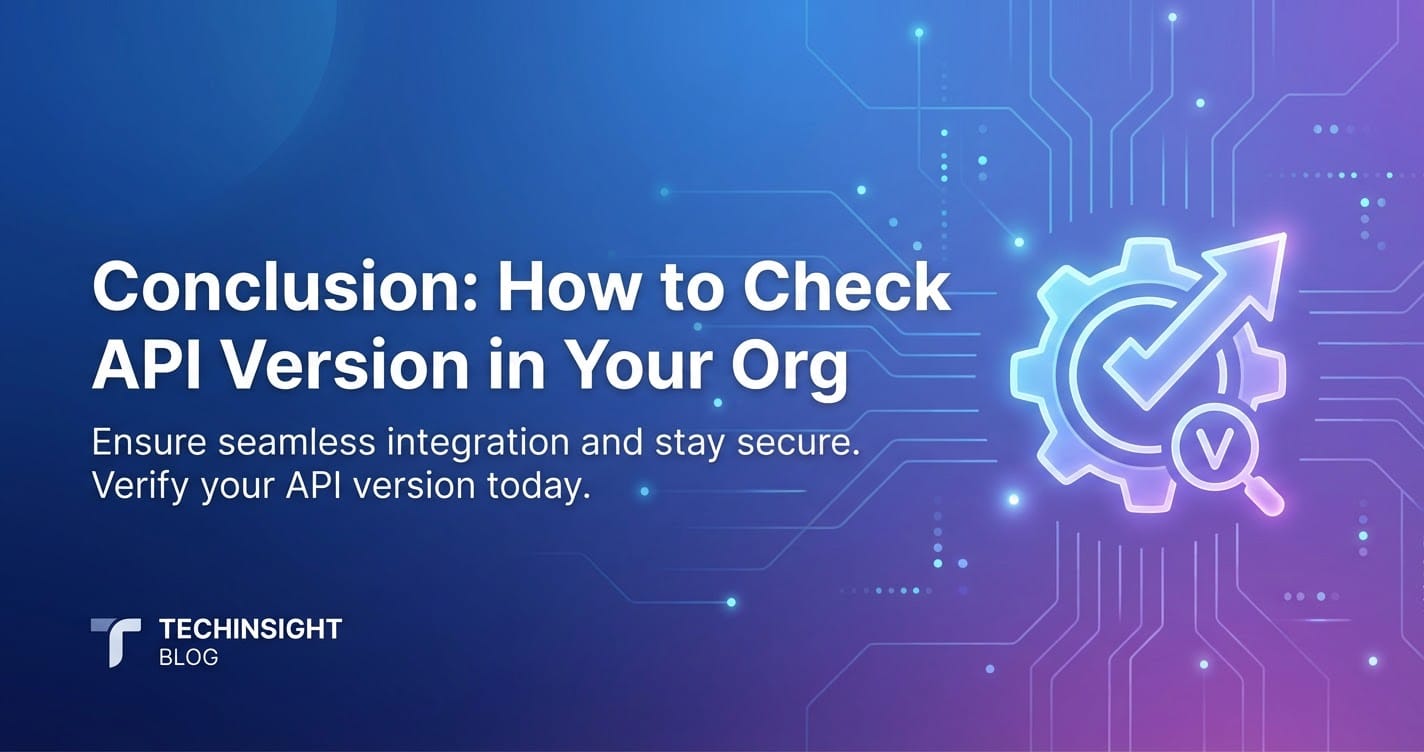 Conclusion: How to Check API Version in Your Org

Ensure seamless integration and stay secure. Verify your API version today.

V

TECHINSIGHT
BLOG